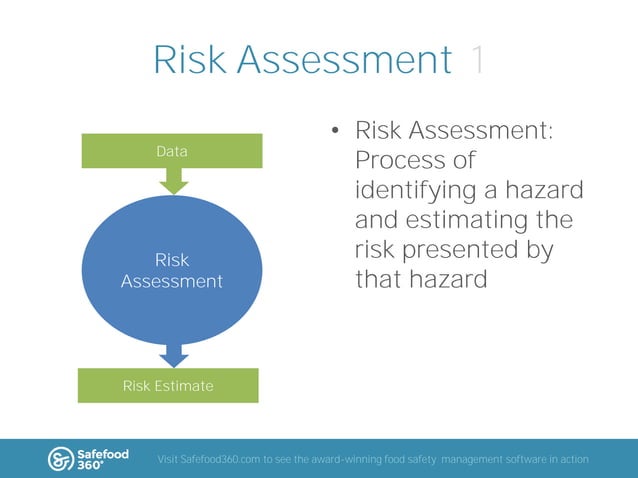 Risk Assessment 1

Data

Risk Assessment

Risk Estimate

• Risk Assessment: Process of identifying a hazard and estimating the risk presented by that hazard

Safefood 360°

Visit Safefood360.com to see the award-winning food safety management software in action